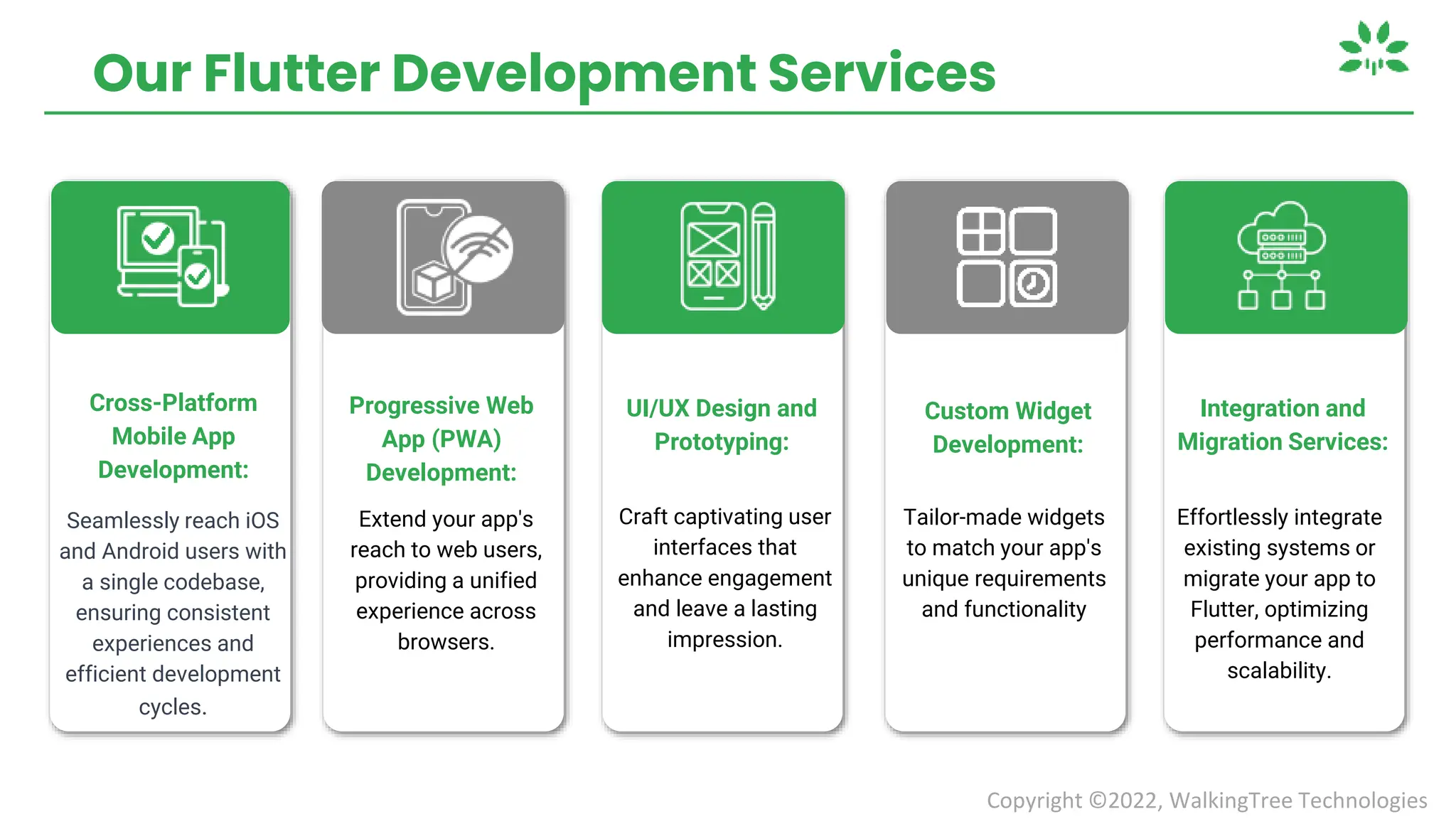 Our Flutter Development Services

Cross-Platform Mobile App Development:

Seamlessly reach iOS and Android users with a single codebase, ensuring consistent experiences and efficient development cycles.

Progressive Web App (PWA) Development:

Extend your app's reach to web users, providing a unified experience across browsers.

UI/UX Design and Prototyping:

Craft captivating user interfaces that enhance engagement and leave a lasting impression.

Custom Widget Development:

Tailor-made widgets to match your app's unique requirements and functionality

Integration and Migration Services:

Effortlessly integrate existing systems or migrate your app to Flutter, optimizing performance and scalability.

Copyright ©2022, WalkingTree Technologies